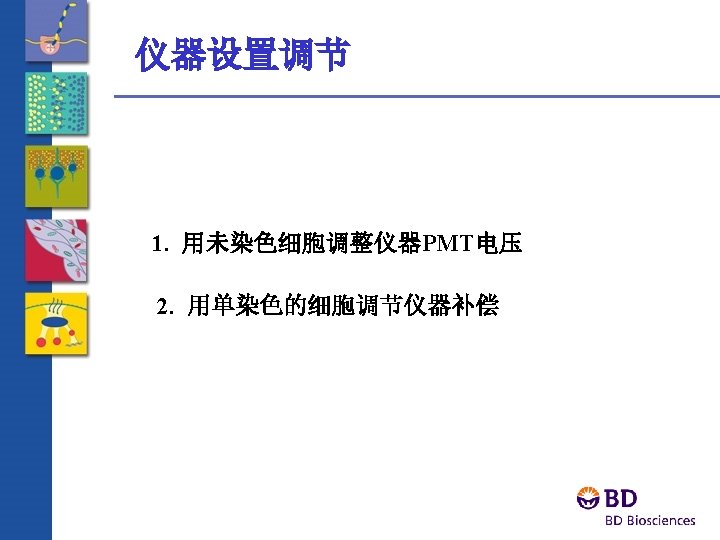 仪器设置调节

1. 用未染色细胞调整仪器PMT电压

2. 用单染色的细胞调节仪器补偿

BD
BD Biosciences